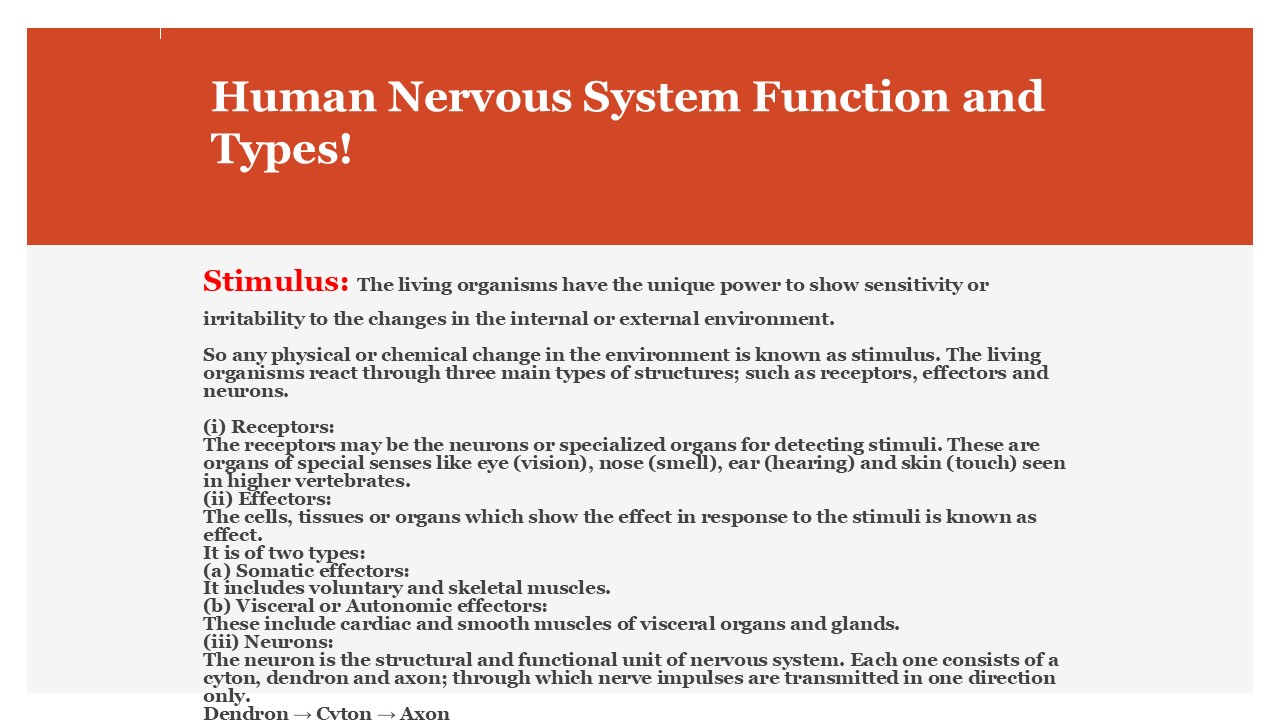 Human Nervous System Function and Types!

Stimulus: The living organisms have the unique power to show sensitivity or irritability to the changes in the internal or external environment.

So any physical or chemical change in the environment is known as stimulus. The living organisms react through three main types of structures; such as receptors, effectors and neurons.

(i) Receptors:
The receptors may be the neurons or specialized organs for detecting stimuli. These are organs of special senses like eye (vision), nose (smell), ear (hearing) and skin (touch) seen in higher vertebrates.
(ii) Effectors:
The cells, tissues or organs which show the effect in response to the stimuli is known as effect.
It is of two types:
(a) Somatic effectors:
It includes voluntary and skeletal muscles.
(b) Visceral or Autonomic effectors:
These include cardiac and smooth muscles of visceral organs and glands.
(iii) Neurons:
The neuron is the structural and functional unit of nervous system. Each one consists of a cyton, dendron and axon; through which nerve impulses are transmitted in one direction only.
Dendron → Cyton → Axon